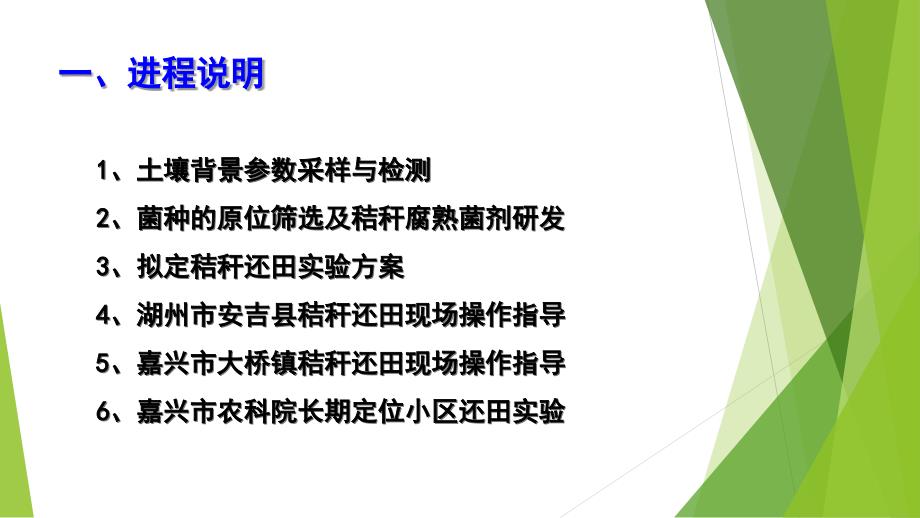 一、进程说明

1、土壤背景参数采样与检测

2、菌种的原位筛选及秸秆腐熟菌剂研发

3、拟定秸秆还田实验方案

4、湖州市安吉县秸秆还田现场操作指导

5、嘉兴市大桥镇秸秆还田现场操作指导

6、嘉兴市农科院长期定位小区还田实验